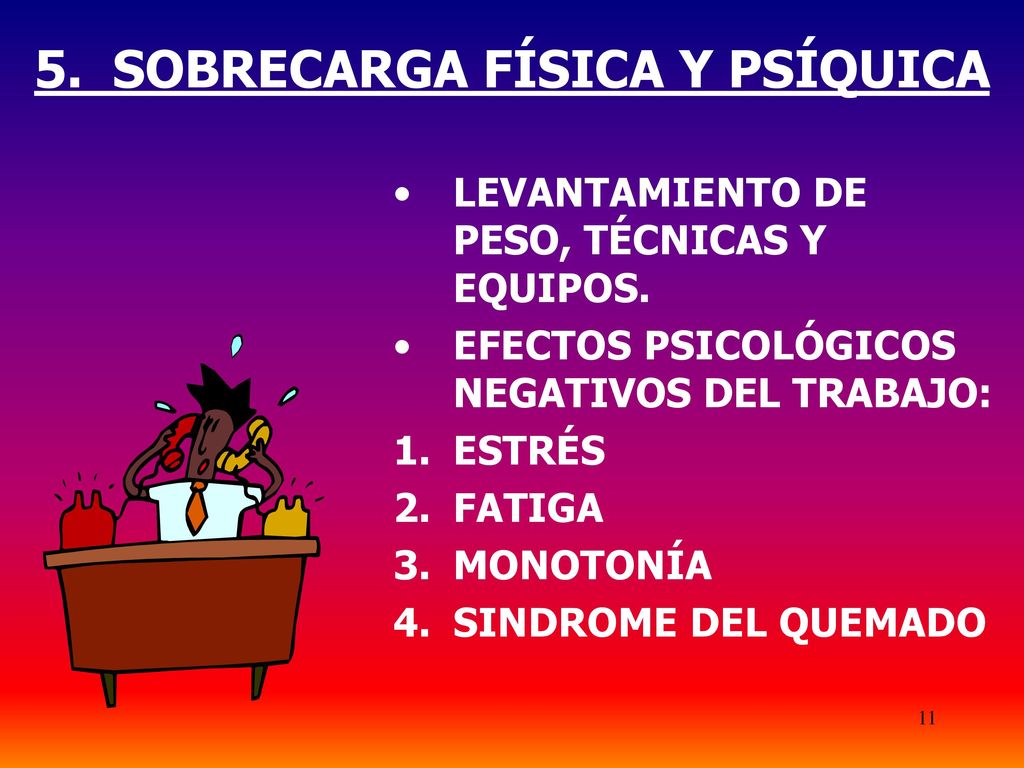 5. SOBRECARGA FÍSICA Y PSÍQUICA

• LEVANTAMIENTO DE PESO, TÉCNICAS Y EQUIPOS.
• EFECTOS PSICOLÓGICOS NEGATIVOS DEL TRABAJO:
1. ESTRÉS
2. FATIGA
3. MONOTONÍA
4. SINDROME DEL QUEMADO

11